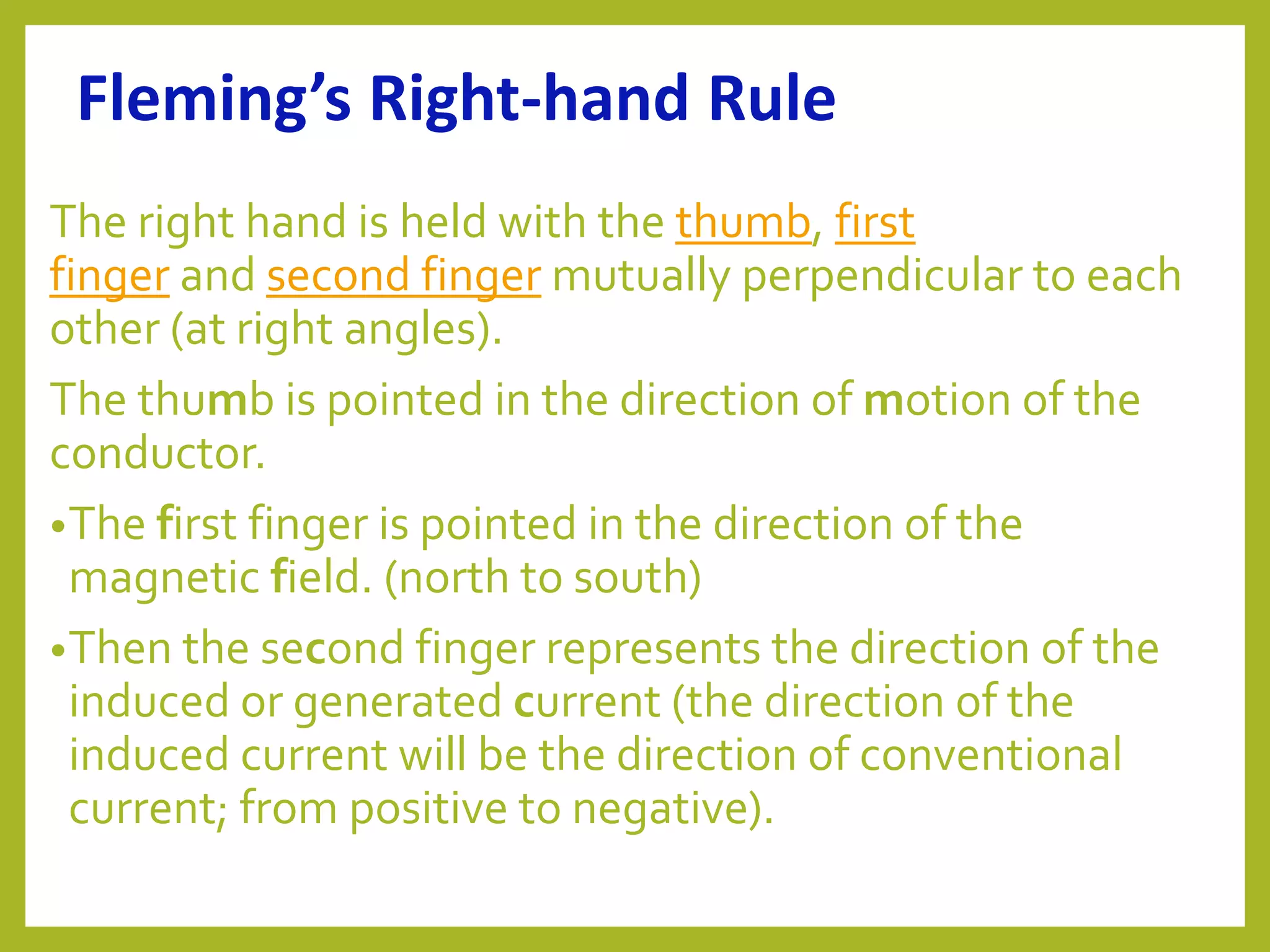 Fleming's Right-hand Rule

The right hand is held with the thumb, first finger and second finger mutually perpendicular to each other (at right angles).

The thumb is pointed in the direction of motion of the conductor.

•The first finger is pointed in the direction of the magnetic field. (north to south)

•Then the second finger represents the direction of the induced or generated current (the direction of the induced current will be the direction of conventional current; from positive to negative).